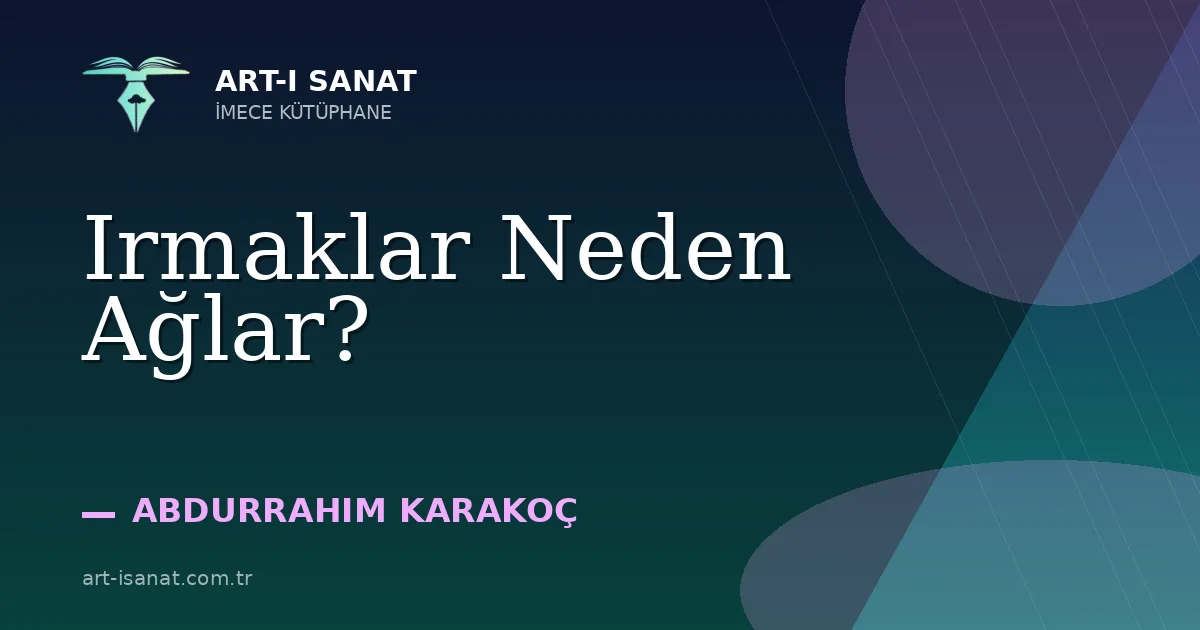 ART-I SANAT
İMECE KÜTÜPHANE

Irmaklar Neden Ağlar?

— ABDURRAHIM KARAKOÇ

art-isanat.com.tr